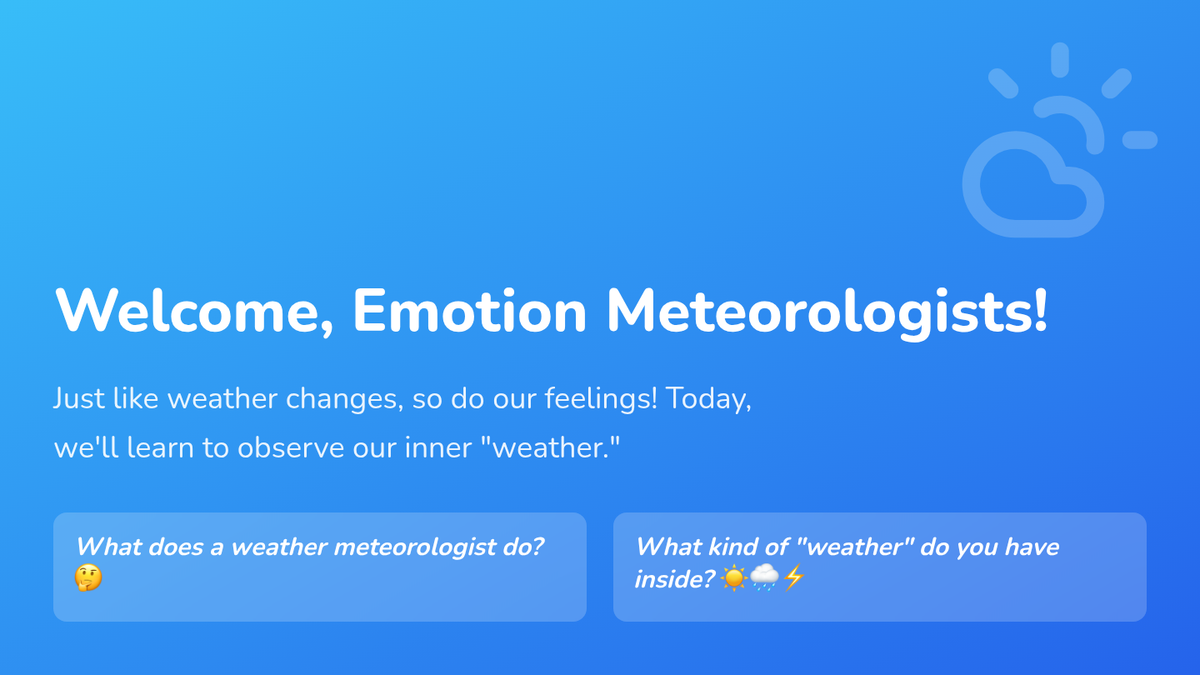 Welcome, Emotion Meteorologists!

Just like weather changes, so do our feelings! Today, we'll learn to observe our inner "weather."

What does a weather meteorologist do? 🤔

What kind of "weather" do you have inside? ☀️🌧️⚡